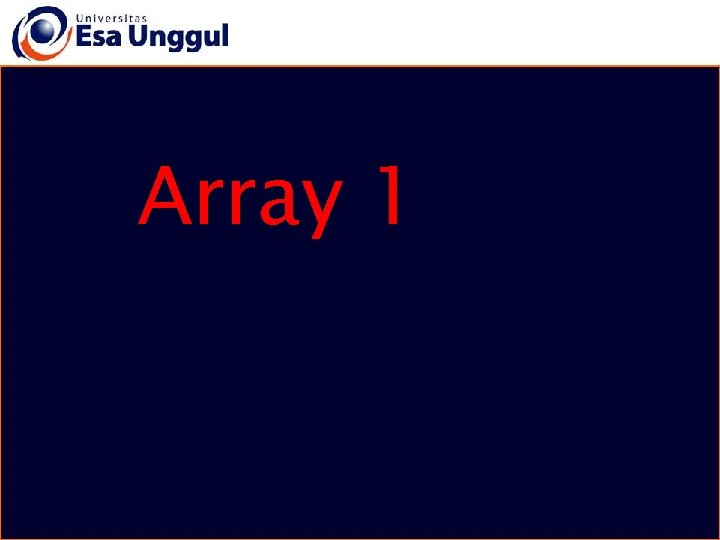 Universitas
Esa Unggul

Array 1